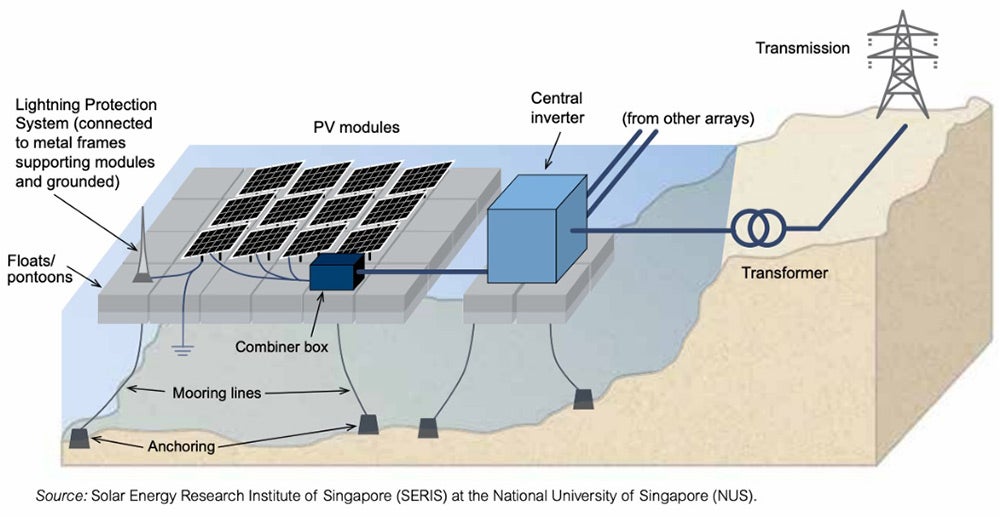 Transmission

Lightning Protection System (connected to metal frames supporting modules and grounded)

PV modules

Central inverter

(from other arrays)

Floats/ pontoons

Transformer

Combiner box

Mooring lines

Anchoring

Source: Solar Energy Research Institute of Singapore (SERIS) at the National University of Singapore (NUS).